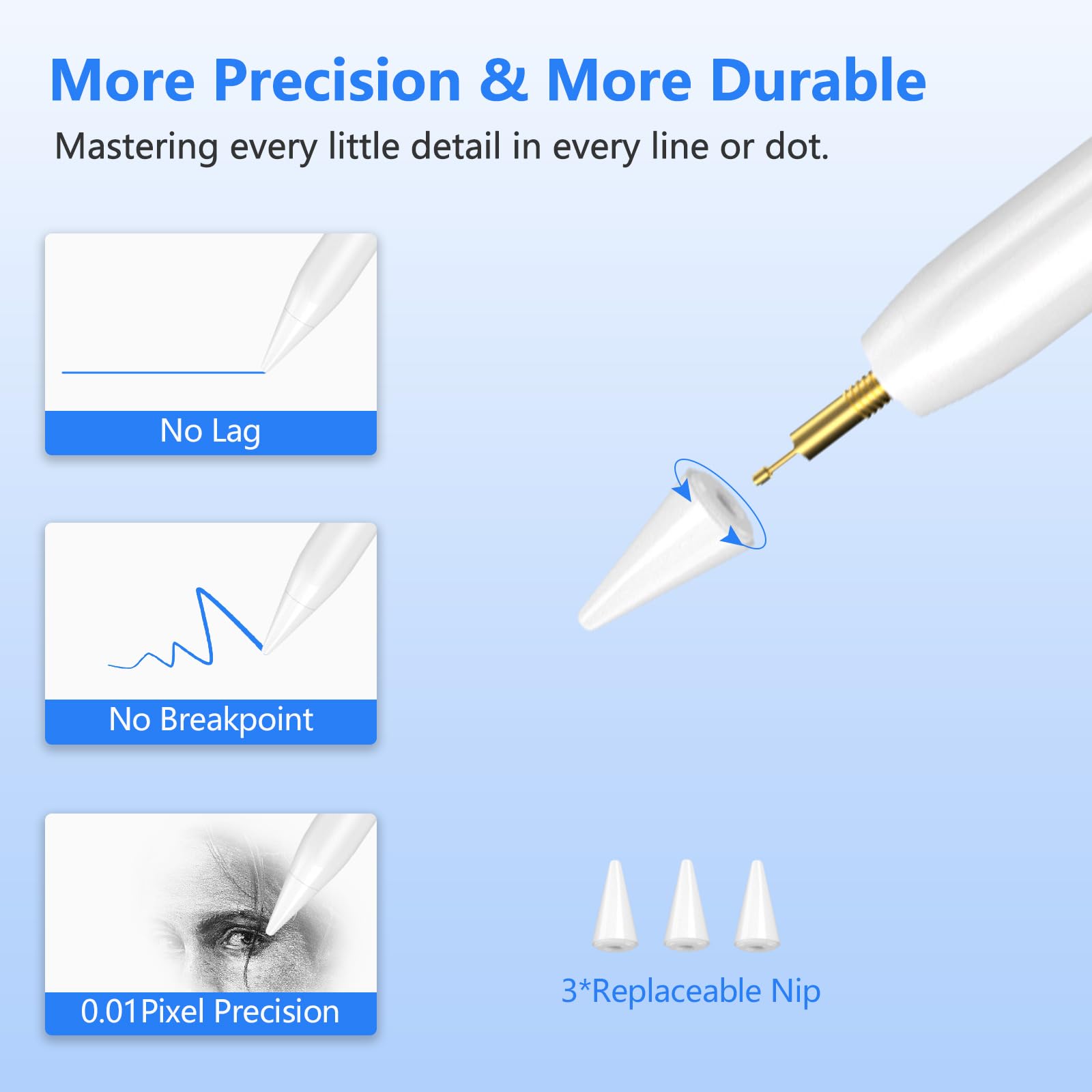 More Precision & More Durable

Mastering every little detail in every line or dot.

No Lag

No Breakpoint

0.01Pixel Precision

3*Replaceable Nip